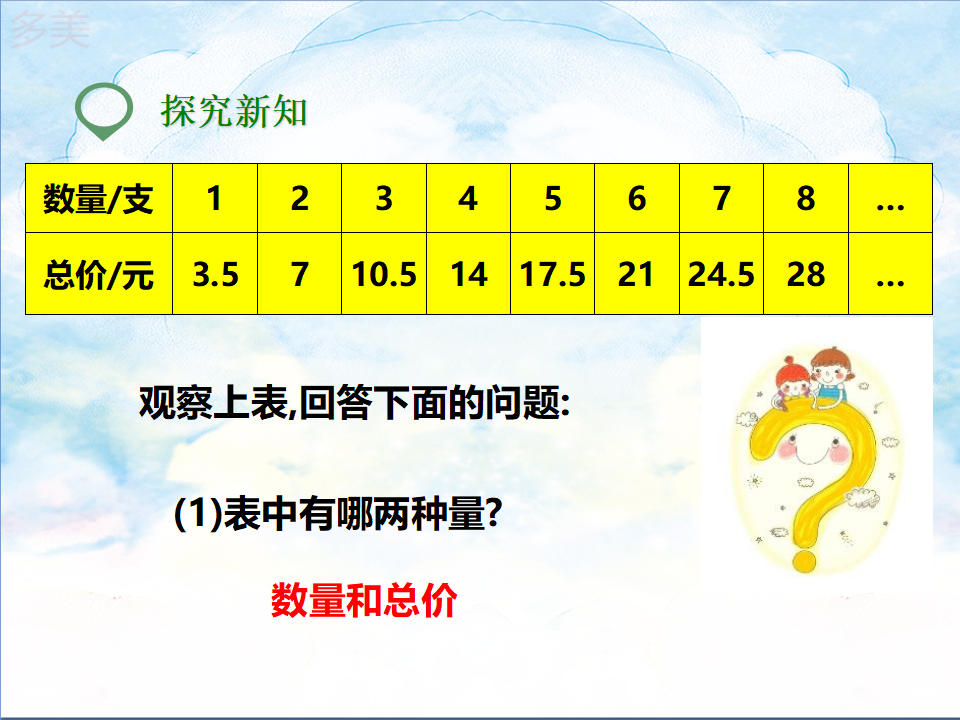 多美

探究新知

| 数量/支 | 1 | 2 | 3 | 4 | 5 | 6 | 7 | 8 | … |
|---|---|---|---|---|---|---|---|---|---|
| 总价/元 | 3.5 | 7 | 10.5 | 14 | 17.5 | 21 | 24.5 | 28 | … |

观察上表,回答下面的问题:

(1)表中有哪两种量?

数量和总价